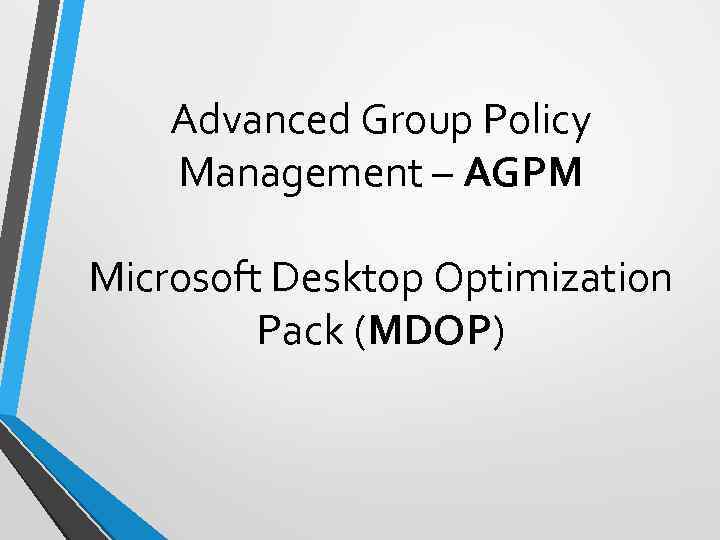 Advanced Group Policy Management – AGPM

Microsoft Desktop Optimization Pack (MDOP)